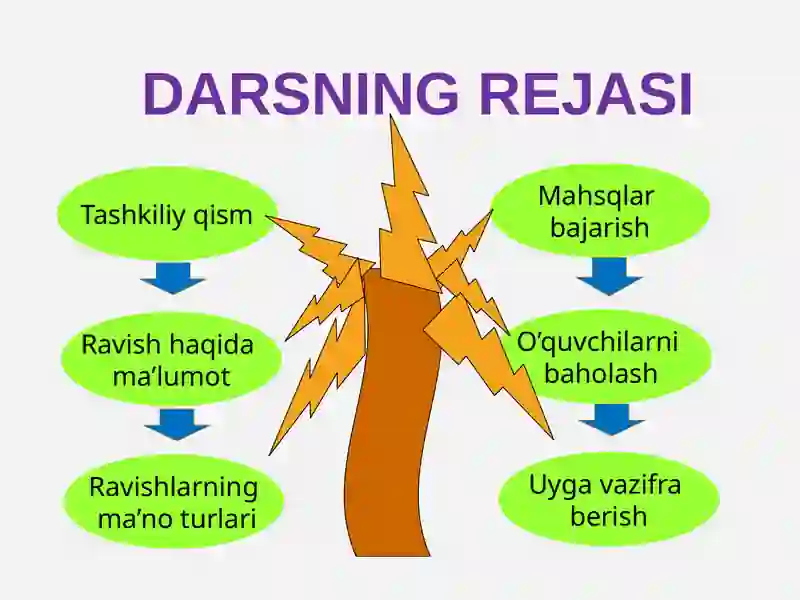 DARSNING REJASI

Tashkiliy qism

Ravish haqida ma’lumot

Ravishlarning ma’no turlari

Mahsqlar bajarish

O’quvchilarni baholash

Uyga vazifra berish